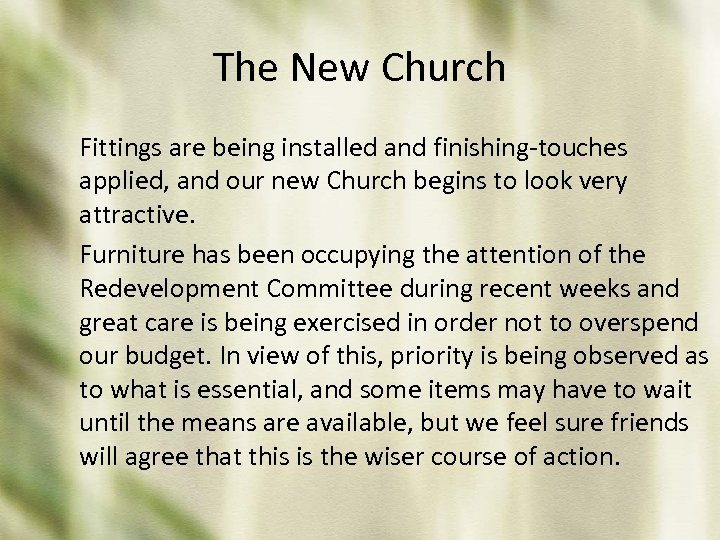 The New Church

Fittings are being installed and finishing-touches applied, and our new Church begins to look very attractive.

Furniture has been occupying the attention of the Redevelopment Committee during recent weeks and great care is being exercised in order not to overspend our budget. In view of this, priority is being observed as to what is essential, and some items may have to wait until the means are available, but we feel sure friends will agree that this is the wiser course of action.